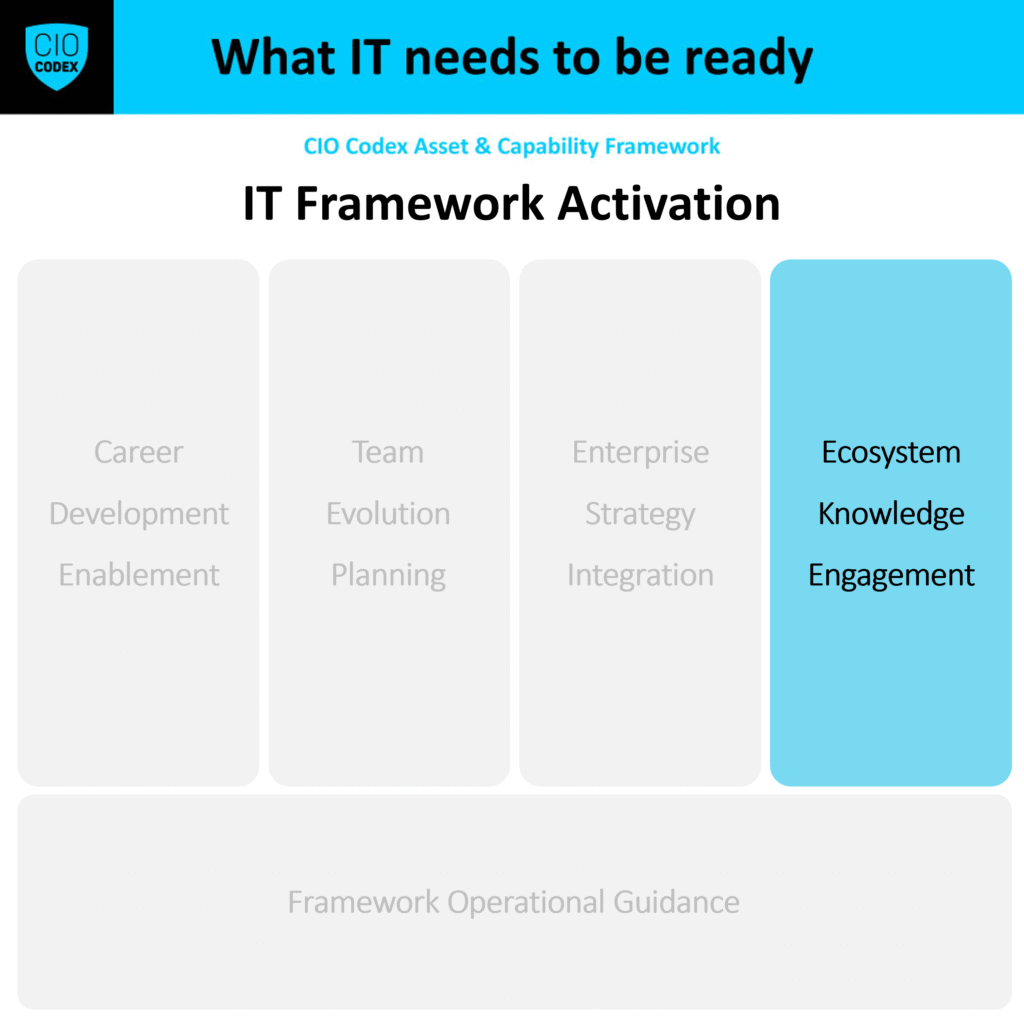 CIO CODEX

What IT needs to be ready

CIO Codex Asset & Capability Framework

IT Framework Activation

Career Development Enablement

Team Evolution Planning

Enterprise Strategy Integration

Ecosystem Knowledge Engagement

Framework Operational Guidance